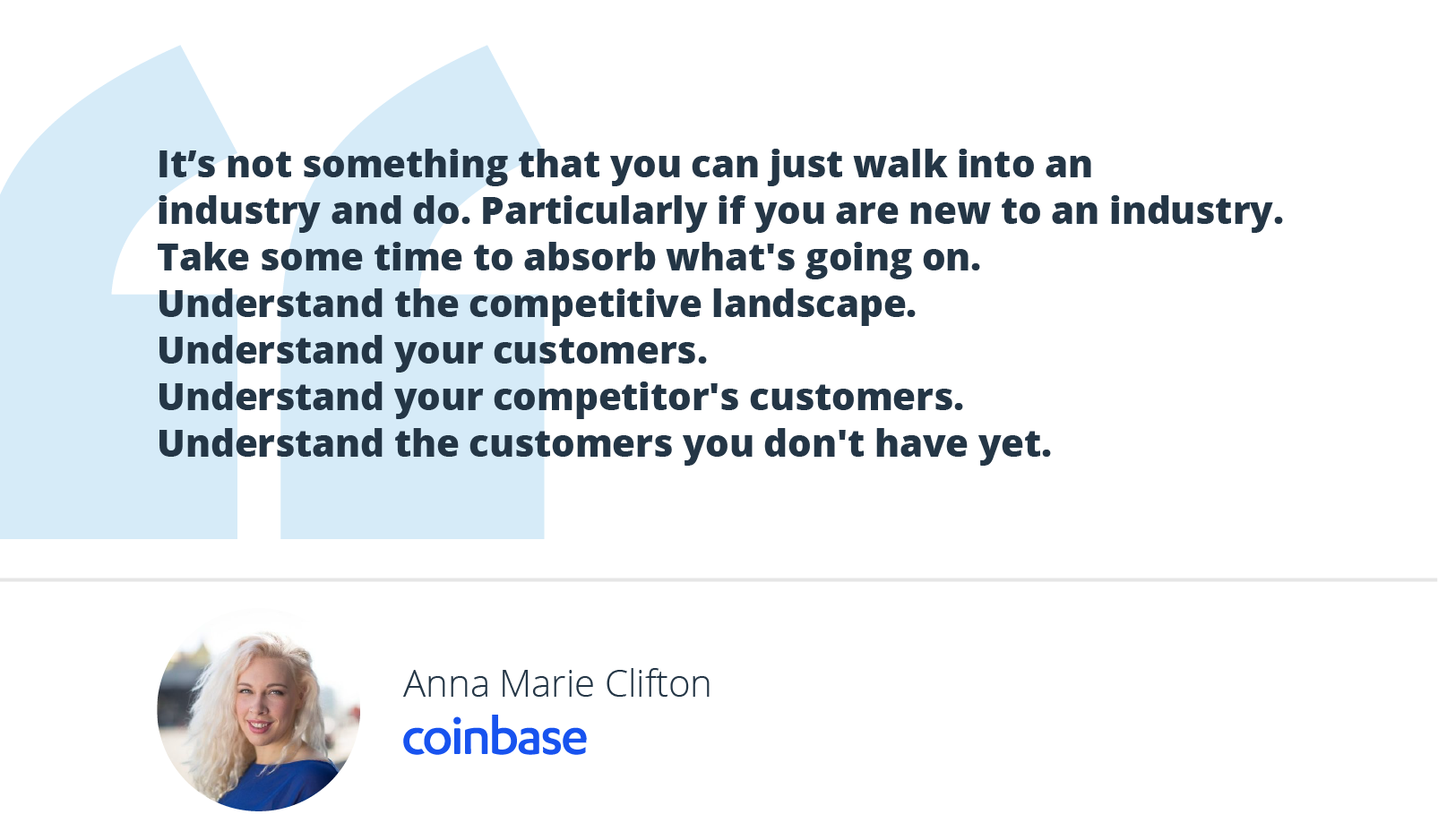 It’s not something that you can just walk into an industry and do. Particularly if you are new to an industry. Take some time to absorb what's going on.
Understand the competitive landscape.
Understand your customers.
Understand your competitor's customers.
Understand the customers you don't have yet.

Anna Marie Clifton
coinbase